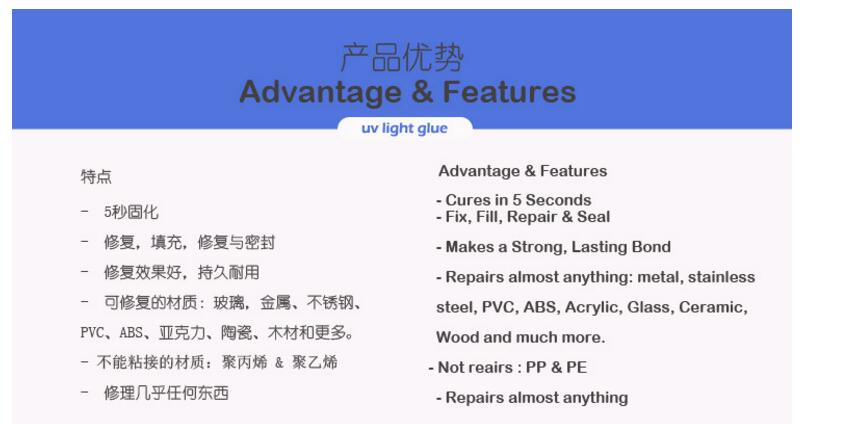 产品优势
Advantage & Features

uv light glue

特点

- 5秒固化

- 修复，填充，修复与密封

- 修复效果好，持久耐用

- 可修复的材质：玻璃，金属、不锈钢、PVC、ABS、亚克力、陶瓷、木材和更多。

- 不能粘接的材质：聚丙烯 & 聚乙烯

- 修理几乎任何东西

Advantage & Features

- Cures in 5 Seconds
- Fix, Fill, Repair & Seal

- Makes a Strong, Lasting Bond

- Repairs almost anything: metal, stainless steel, PVC, ABS, Acrylic, Glass, Ceramic, Wood and much more.

- Not reairs : PP & PE

- Repairs almost anything